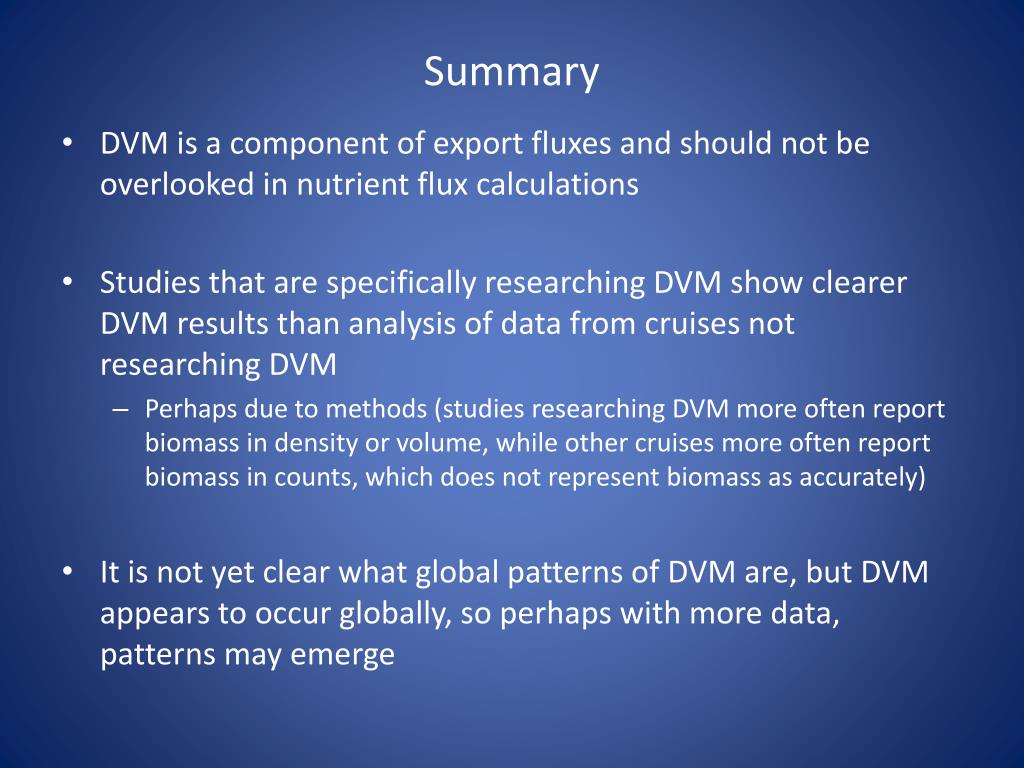 Summary

• DVM is a component of export fluxes and should not be overlooked in nutrient flux calculations

• Studies that are specifically researching DVM show clearer DVM results than analysis of data from cruises not researching DVM
– Perhaps due to methods (studies researching DVM more often report biomass in density or volume, while other cruises more often report biomass in counts, which does not represent biomass as accurately)

• It is not yet clear what global patterns of DVM are, but DVM appears to occur globally, so perhaps with more data, patterns may emerge